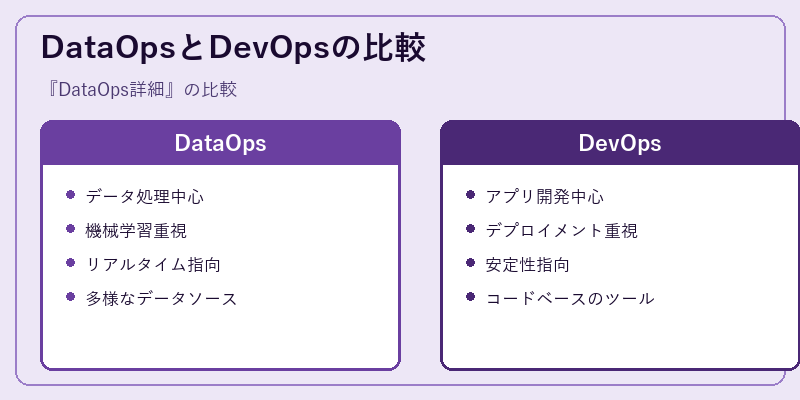 DataOpsとDevOpsの比較

『DataOps詳細』の比較

DataOps

- データ処理中心
- 機械学習重視
- リアルタイム指向
- 多様なデータソース

DevOps

- アプリ開発中心
- デプロイメント重視
- 安定性指向
- コードベースのツール